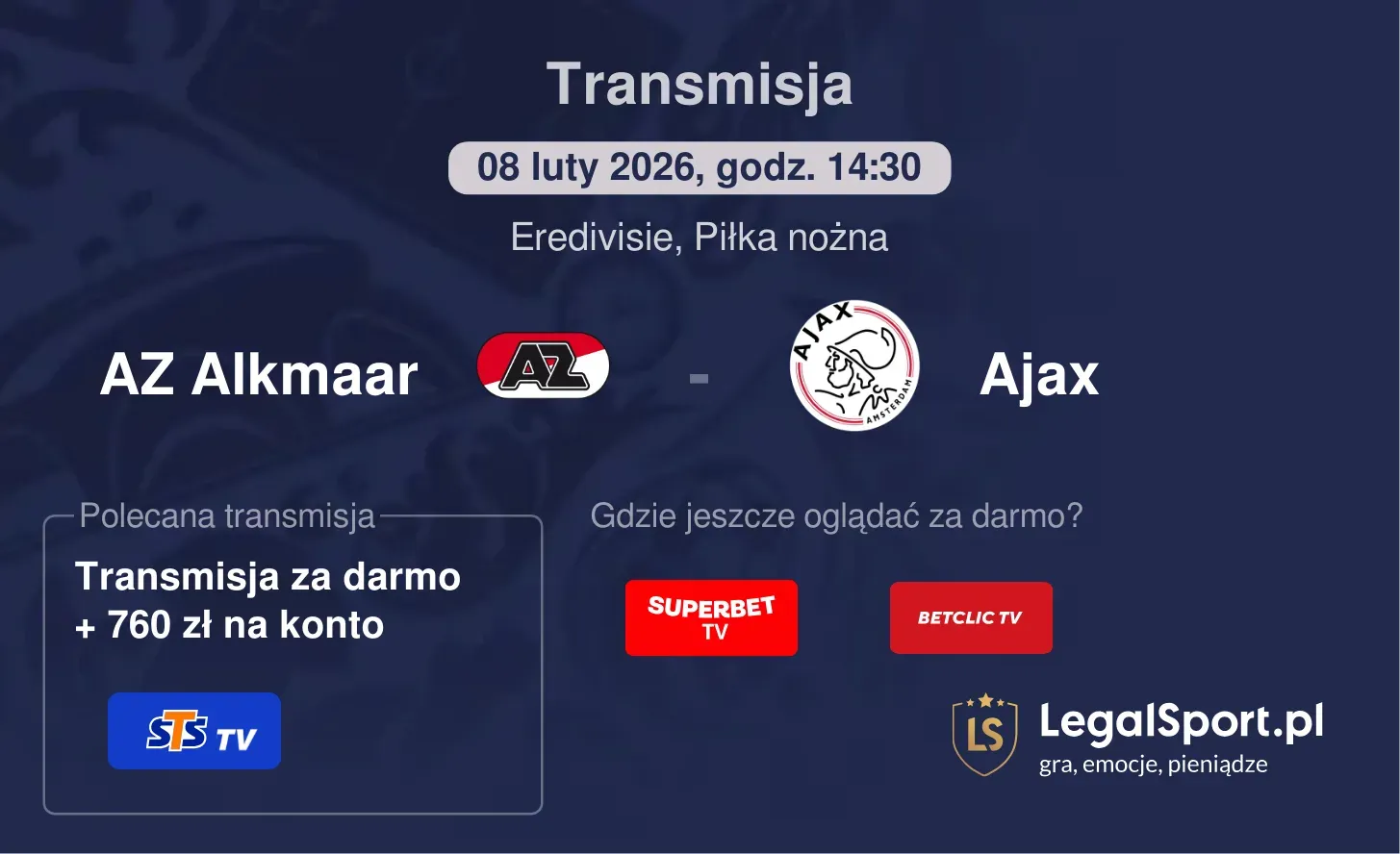 Transmisja

08 luty 2026, godz. 14:30

Eredivisie, Piłka nożna

AZ Alkmaar AZ - AJAX AMSTERDAM Ajax

Polecana transmisja

Transmisja za darmo + 760 zł na konto

STS TV

Gdzie jeszcze oglądać za darmo?

SUPERBET TV

BETCLIC TV

LS LegalSport.pl
gra, emocje, pieniądze